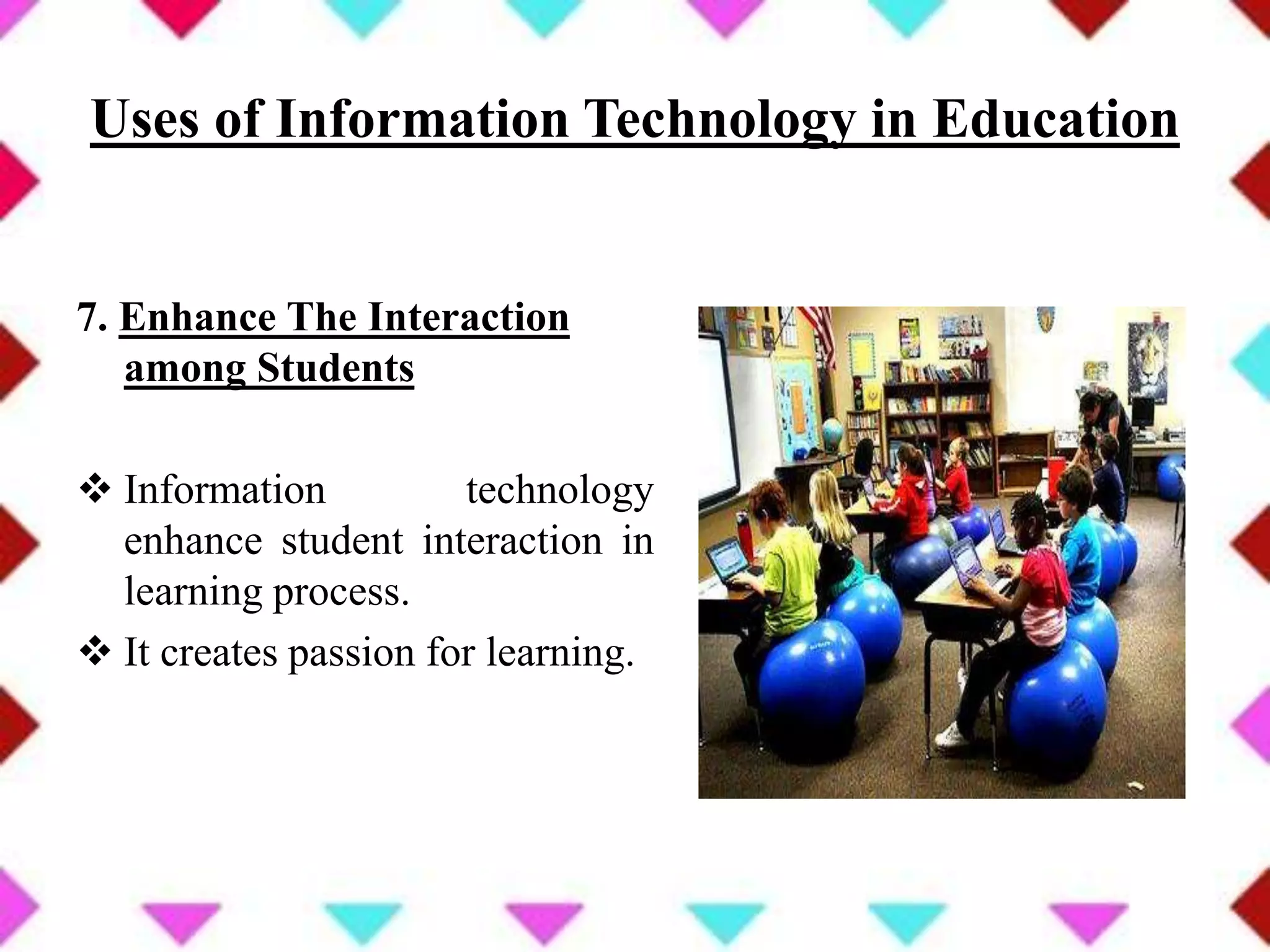 Uses of Information Technology in Education

7. Enhance The Interaction among Students

❖ Information technology enhance student interaction in learning process.

❖ It creates passion for learning.